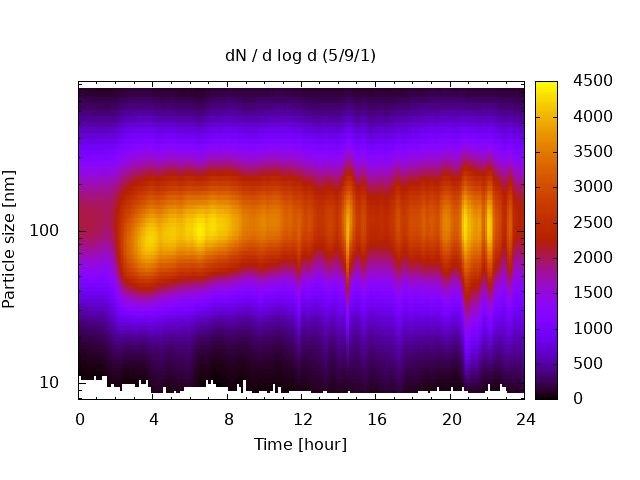 dN / d log d (5/9/1)

Particle size [nm]

100

10

0 4 8 12 16 20 24

Time [hour]

4500
4000
3500
3000
2500
2000
1500
1000
500
0